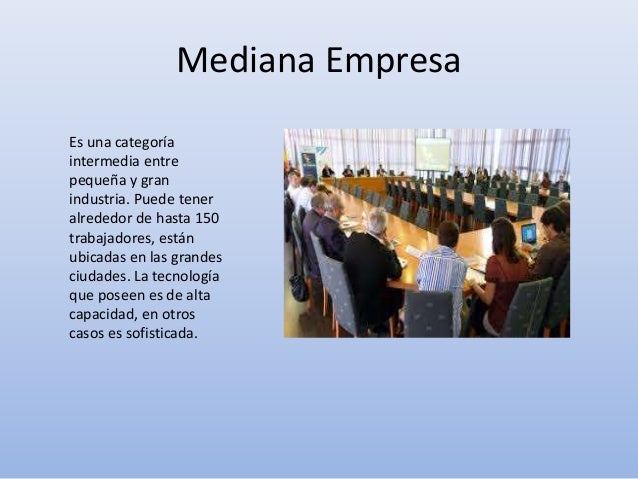 Mediana Empresa

Es una categoría intermedia entre pequeña y gran industria. Puede tener alrededor de hasta 150 trabajadores, están ubicadas en las grandes ciudades. La tecnología que poseen es de alta capacidad, en otros casos es sofisticada.